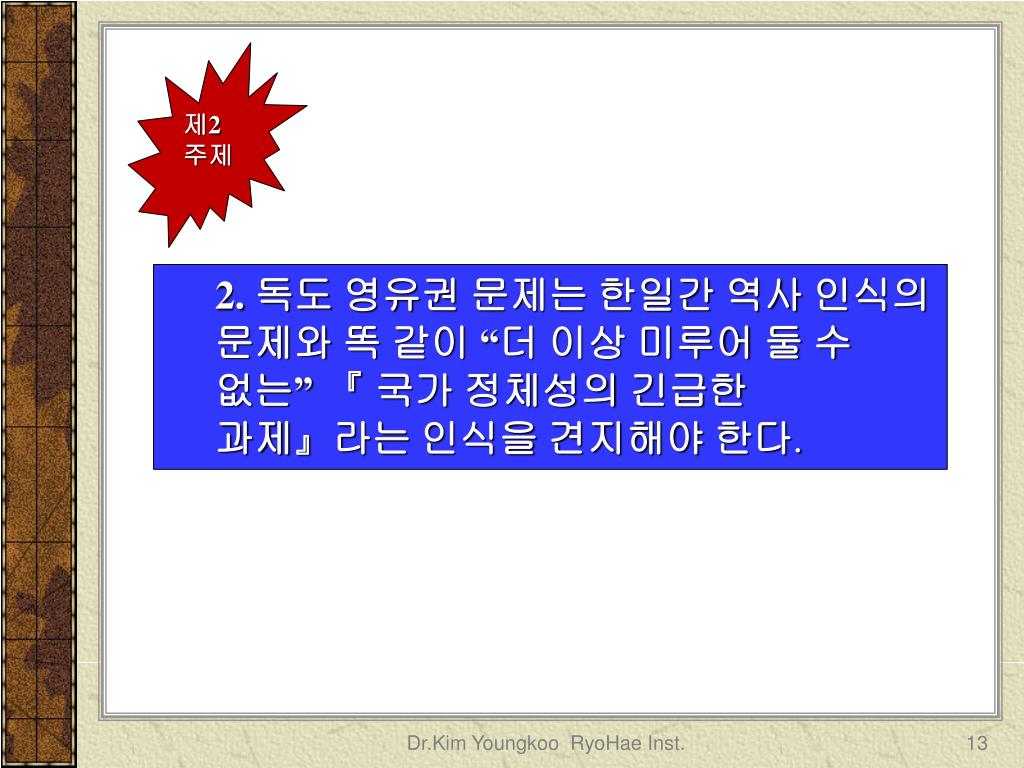 제2
주제

2. 독도 영유권 문제는 한일간 역사 인식의 문제와 똑 같이 “더 이상 미루어 둘 수 없는” 『 국가 정체성의 긴급한 과제』라는 인식을 견지해야 한다.

Dr.Kim Youngkoo RyoHae Inst.

13